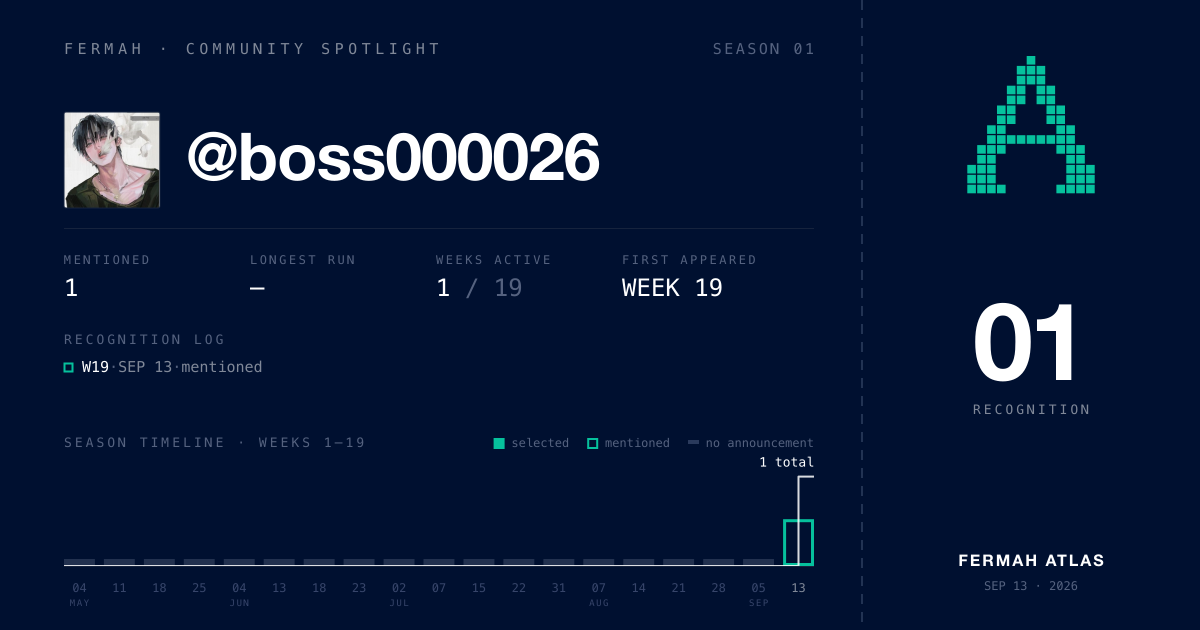 FERMAH · COMMUNITY SPOTLIGHT

SEASON 01

@boss000026

MENTIONED
1

LONGEST RUN
—

WEEKS ACTIVE
1 / 19

FIRST APPEARED
WEEK 19

RECOGNITION LOG

W19 · SEP 13 · mentioned

SEASON TIMELINE · WEEKS 1–19

selected
mentioned
no announcement

1 total

04 MAY
11
18
25
04 JUN
13
18
23
02 JUL
07
15
22
31
07 AUG
14
21
28
05 SEP
13

01

RECOGNITION

FERMAH ATLAS

SEP 13 · 2026